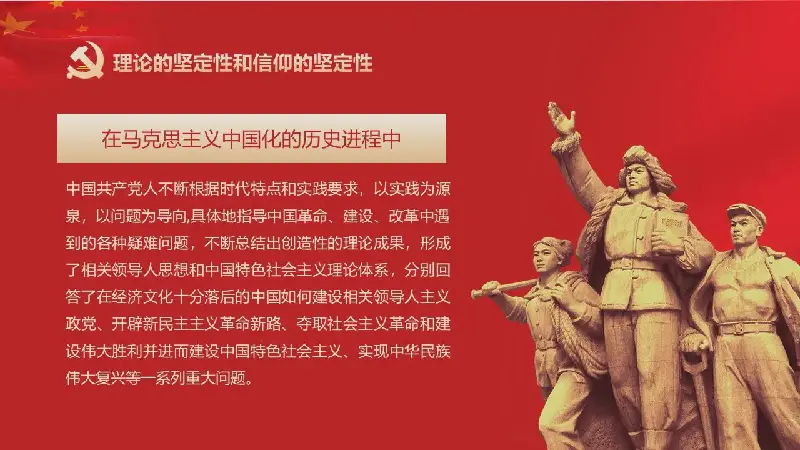 理论的坚定性和信仰的坚定性

在马克思主义中国化的历史进程中

中国共产党人不断根据时代特点和实践要求，以实践为源泉，以问题为导向,具体地指导中国革命、建设、改革中遇到的各种疑难问题，不断总结出创造性的理论成果，形成了相关领导人思想和中国特色社会主义理论体系，分别回答了在经济文化十分落后的中国如何建设相关领导人主义政党、开辟新民主主义革命新路、夺取社会主义革命和建设伟大胜利并进而建设中国特色社会主义、实现中华民族伟大复兴等一系列重大问题。